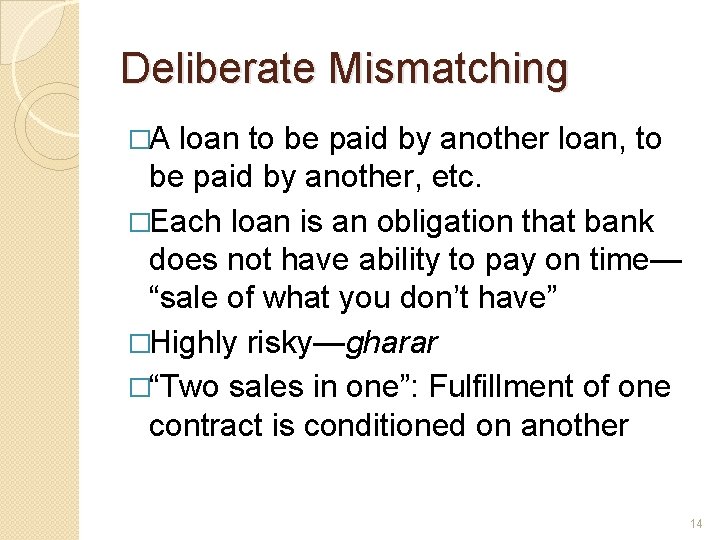 Deliberate Mismatching

□A loan to be paid by another loan, to be paid by another, etc.

□Each loan is an obligation that bank does not have ability to pay on time—“sale of what you don’t have”

□Highly risky—gharar

□“Two sales in one”: Fulfillment of one contract is conditioned on another

14